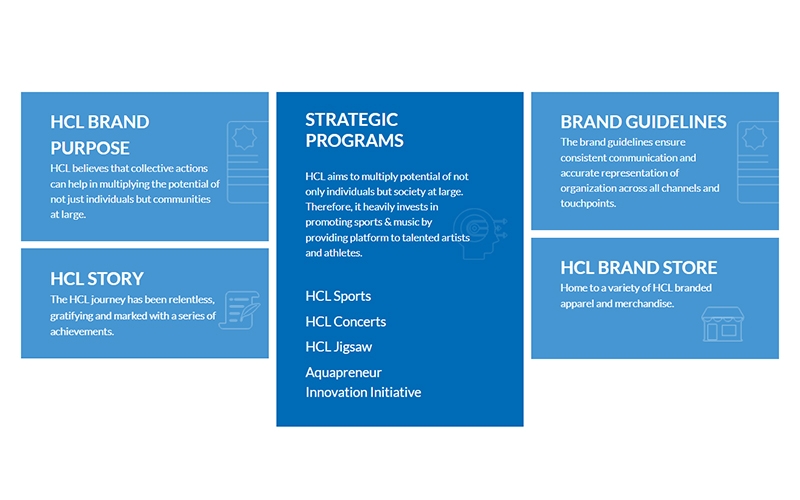 HCL BRAND PURPOSE

HCL believes that collective actions can help in multiplying the potential of not just individuals but communities at large.

HCL STORY

The HCL journey has been relentless, gratifying and marked with a series of achievements.

STRATEGIC PROGRAMS

HCL aims to multiply potential of not only individuals but society at large. Therefore, it heavily invests in promoting sports & music by providing platform to talented artists and athletes.

HCL Sports

HCL Concerts

HCL Jigsaw

Aquapreneur Innovation Initiative

BRAND GUIDELINES

The brand guidelines ensure consistent communication and accurate representation of organization across all channels and touchpoints.

HCL BRAND STORE

Home to a variety of HCL branded apparel and merchandise.